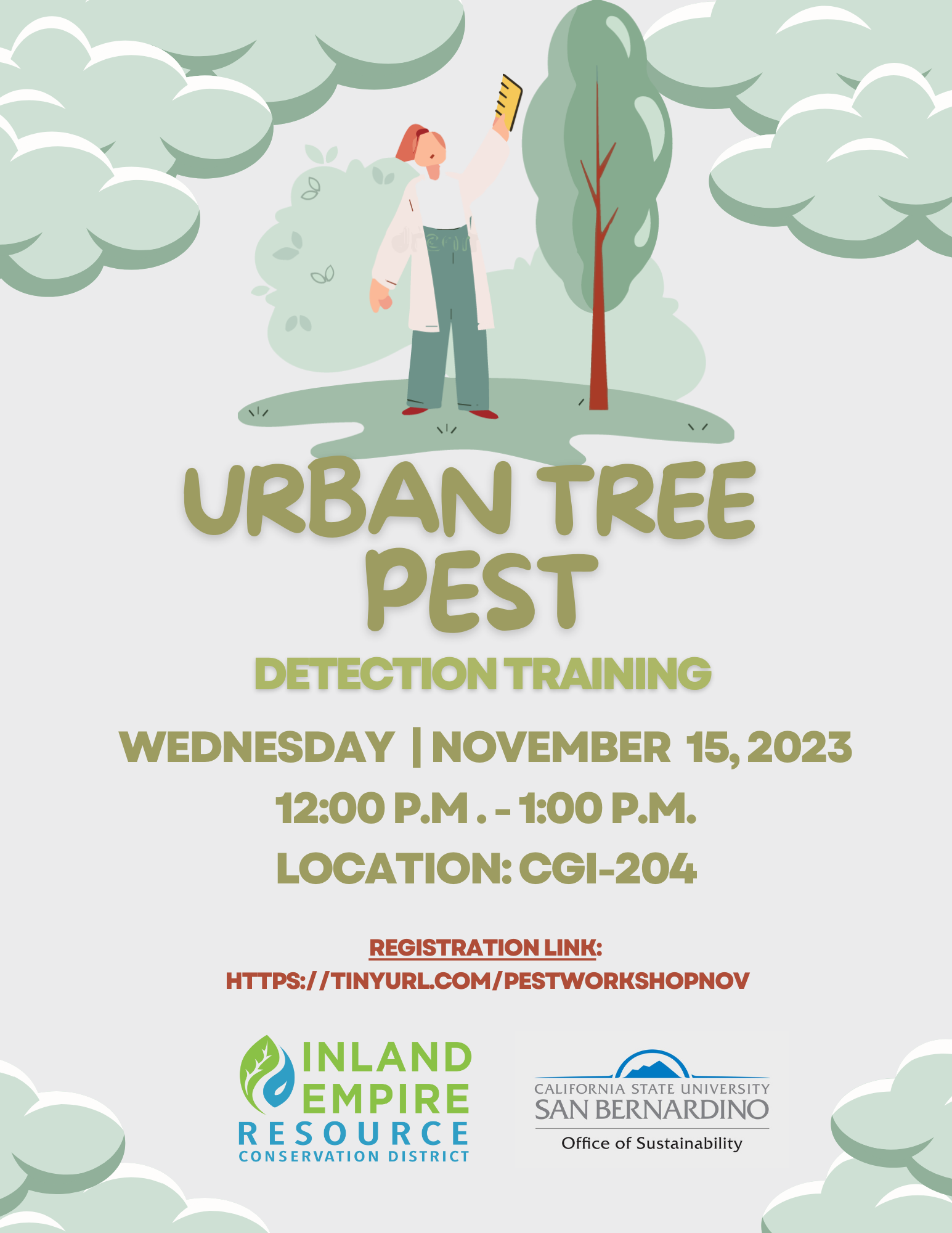 URBAN TREE PEST

DETECTION TRAINING

WEDNESDAY | NOVEMBER 15, 2023

12:00 P.M . - 1:00 P.M.

LOCATION: CGI-204

REGISTRATION LINK:
HTTPS://TINYURL.COM/PESTWORKSHOPNOV

INLAND EMPIRE RESOURCE CONSERVATION DISTRICT

CALIFORNIA STATE UNIVERSITY
SAN BERNARDINO
Office of Sustainability